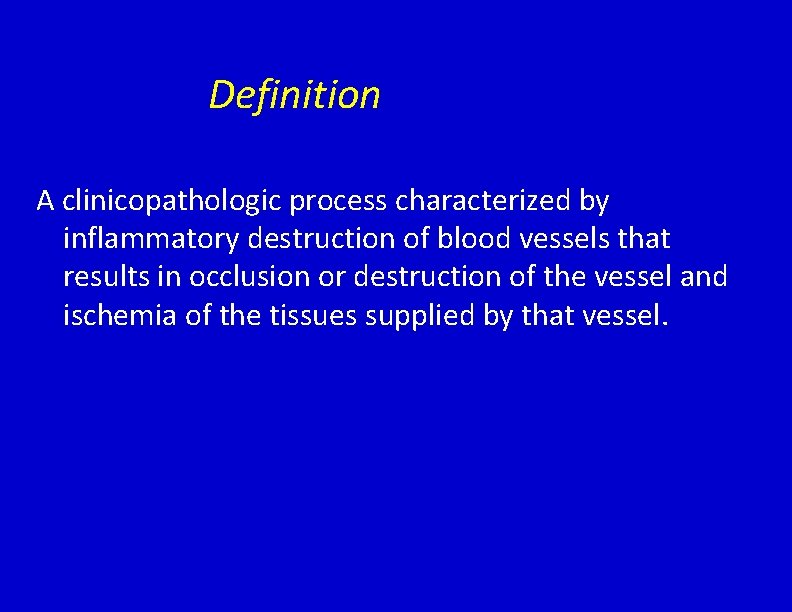 Definition

A clinicopathologic process characterized by inflammatory destruction of blood vessels that results in occlusion or destruction of the vessel and ischemia of the tissues supplied by that vessel.